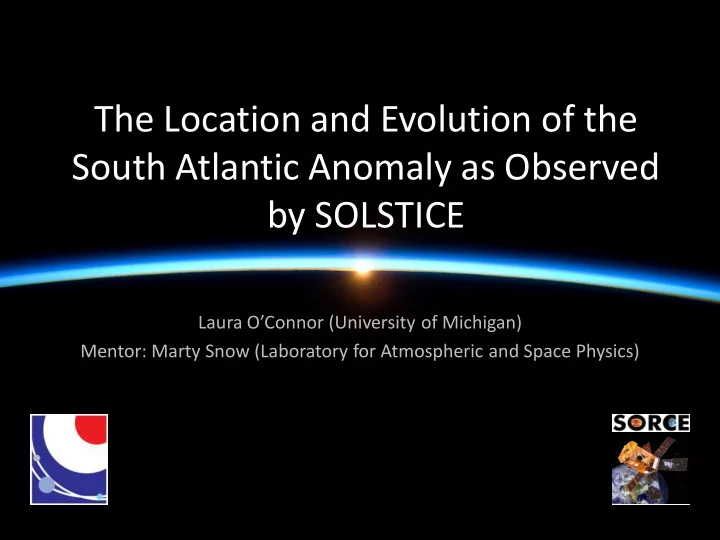 The Location and Evolution of the South Atlantic Anomaly as Observed by SOLSTICE

Laura O'Connor (University of Michigan)
Mentor: Marty Snow (Laboratory for Atmospheric and Space Physics)

SORCE